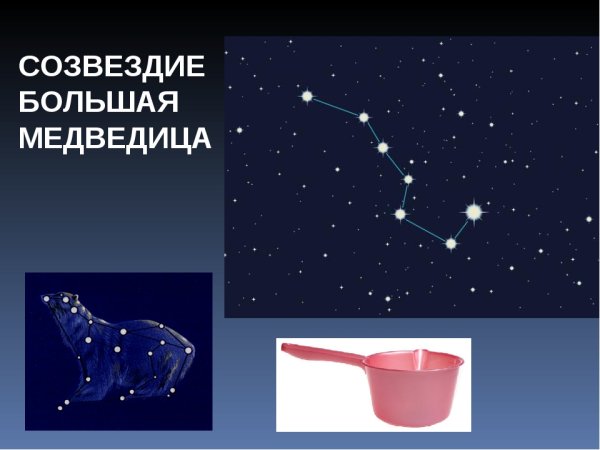 СОЗВЕЗДИЕ БОЛЬШАЯ МЕДВЕДИЦА